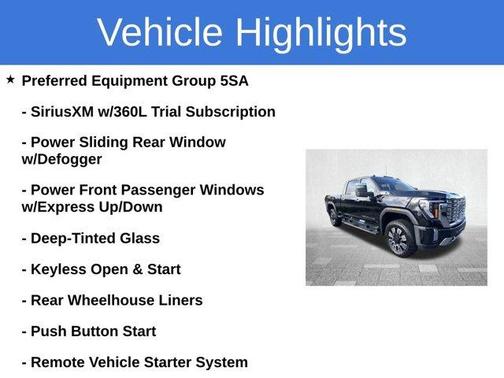 Vehicle Highlights

★ Preferred Equipment Group 5SA

- SiriusXM w/360L Trial Subscription

- Power Sliding Rear Window w/Defogger

- Power Front Passenger Windows w/Express Up/Down

- Deep-Tinted Glass

- Keyless Open & Start

- Rear Wheelhouse Liners

- Push Button Start

- Remote Vehicle Starter System